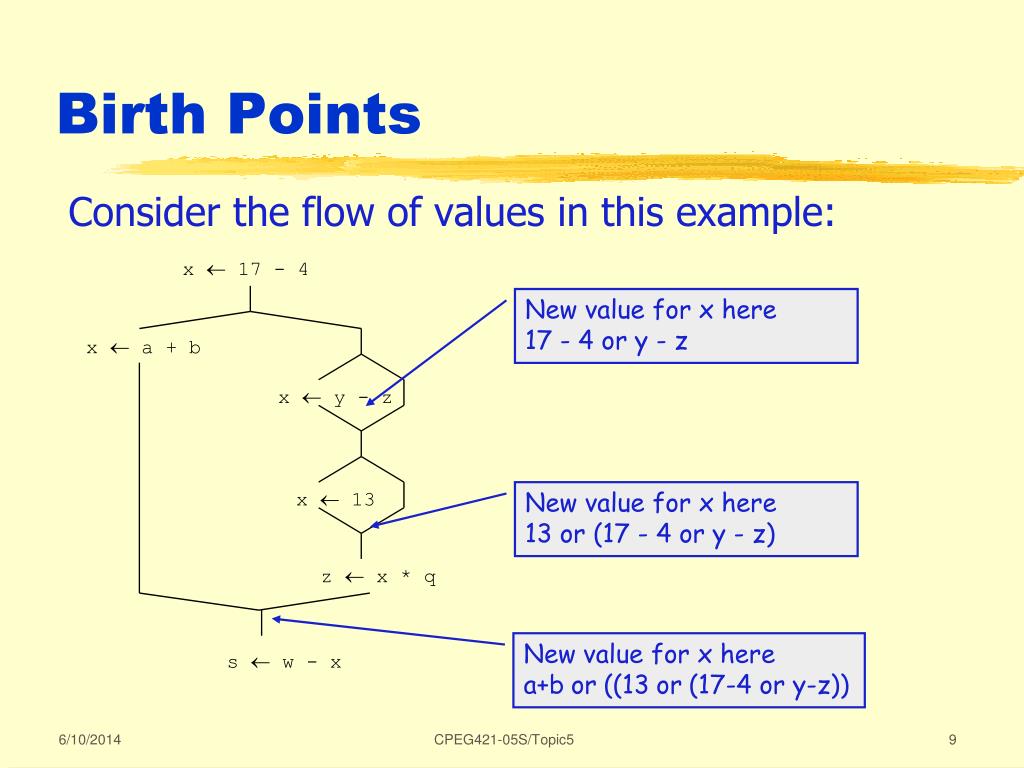 Birth Points

Consider the flow of values in this example:

x $\leftarrow$ 17 - 4

x $\leftarrow$ a + b

x $\leftarrow$ y - z

x $\leftarrow$ 13

z $\leftarrow$ x * q

s $\leftarrow$ w - x

New value for x here
17 - 4 or y - z

New value for x here
13 or (17 - 4 or y - z)

New value for x here
a+b or ((13 or (17-4 or y-z))

6/10/2014

CPEG421-05S/Topic5

9